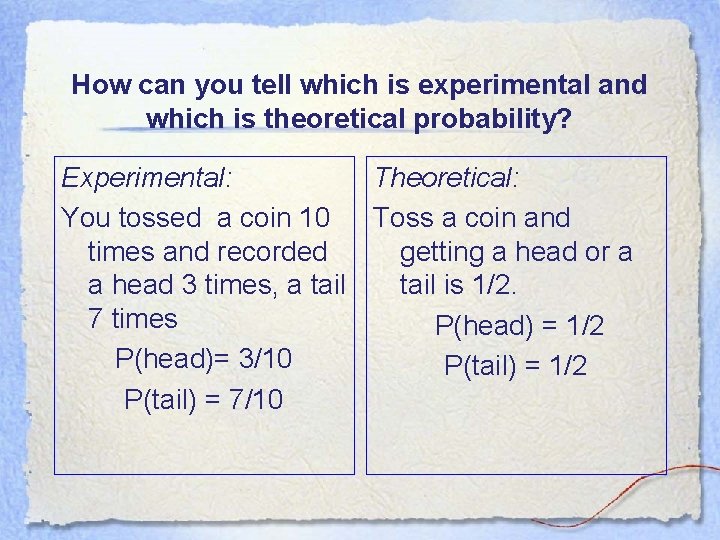 How can you tell which is experimental and which is theoretical probability?

Experimental:

You tossed a coin 10 times and recorded a head 3 times, a tail 7 times

P(head)= 3/10

P(tail) = 7/10

Theoretical:

Toss a coin and getting a head or a tail is 1/2.

P(head) = 1/2

P(tail) = 1/2